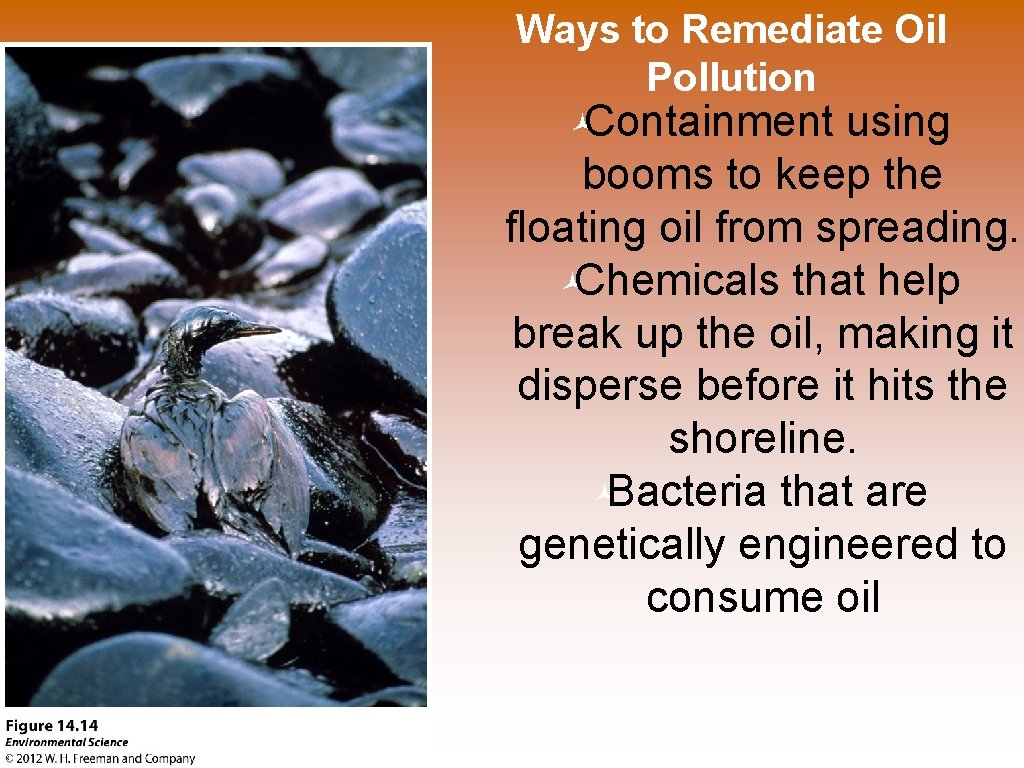 Ways to Remediate Oil Pollution

Containment using booms to keep the floating oil from spreading.

Chemicals that help break up the oil, making it disperse before it hits the shoreline.

Bacteria that are genetically engineered to consume oil

Figure 14.14
Environmental Science
© 2012 W. H. Freeman and Company